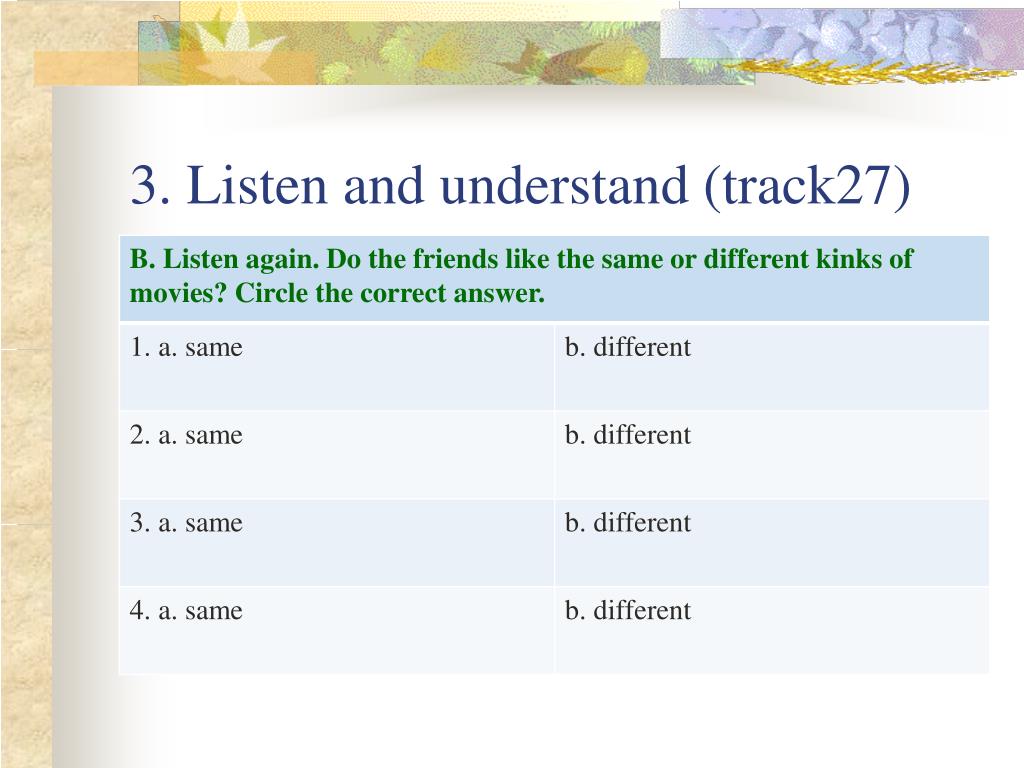 3. Listen and understand (track27)

| B. Listen again. Do the friends like the same or different kinks of movies? Circle the correct answer. | |
|---|---|
| 1. a. same | b. different |
| 2. a. same | b. different |
| 3. a. same | b. different |
| 4. a. same | b. different |